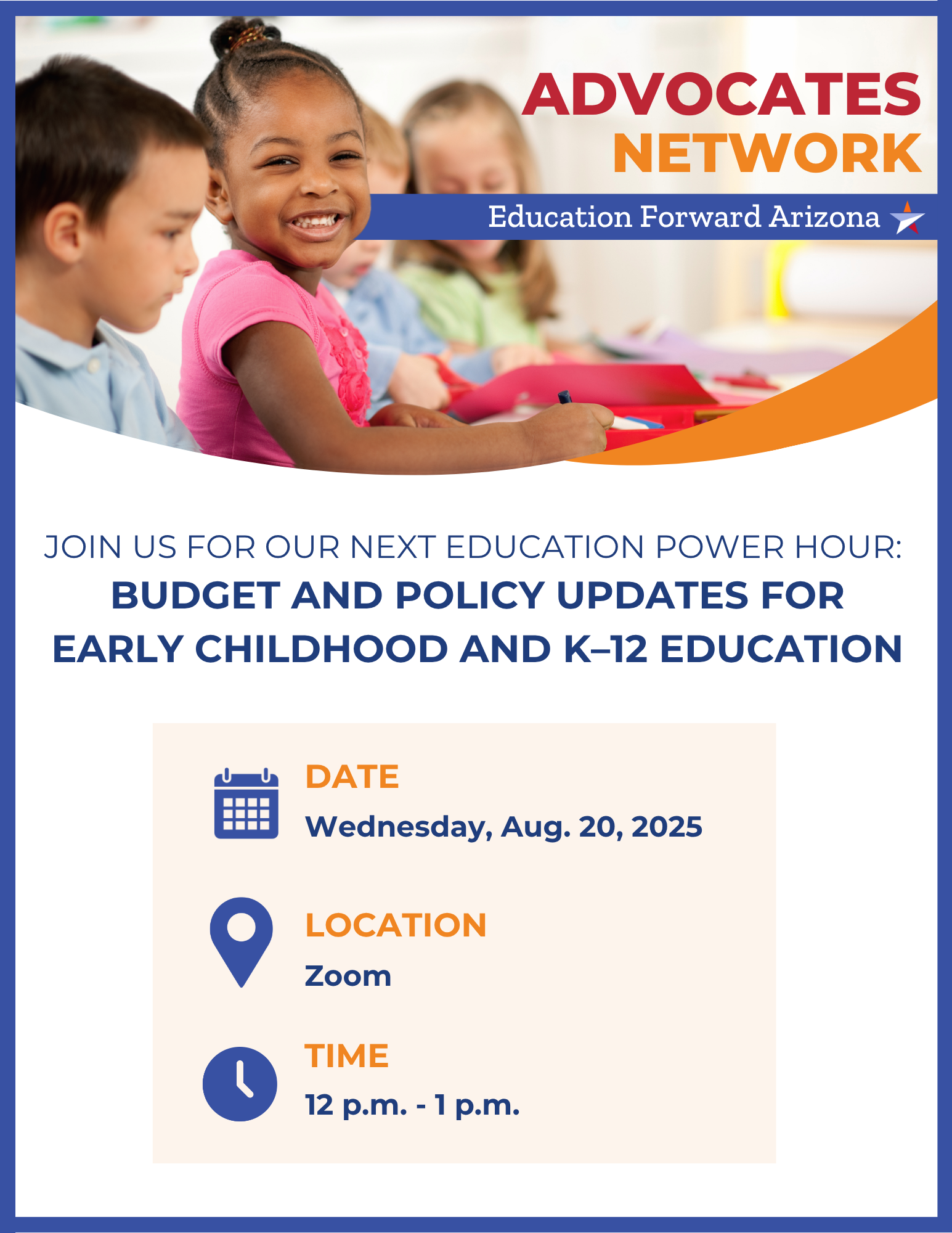 ADVOCATES NETWORK

Education Forward Arizona

JOIN US FOR OUR NEXT EDUCATION POWER HOUR:

BUDGET AND POLICY UPDATES FOR EARLY CHILDHOOD AND K–12 EDUCATION

DATE
Wednesday, Aug. 20, 2025

LOCATION
Zoom

TIME
12 p.m. - 1 p.m.